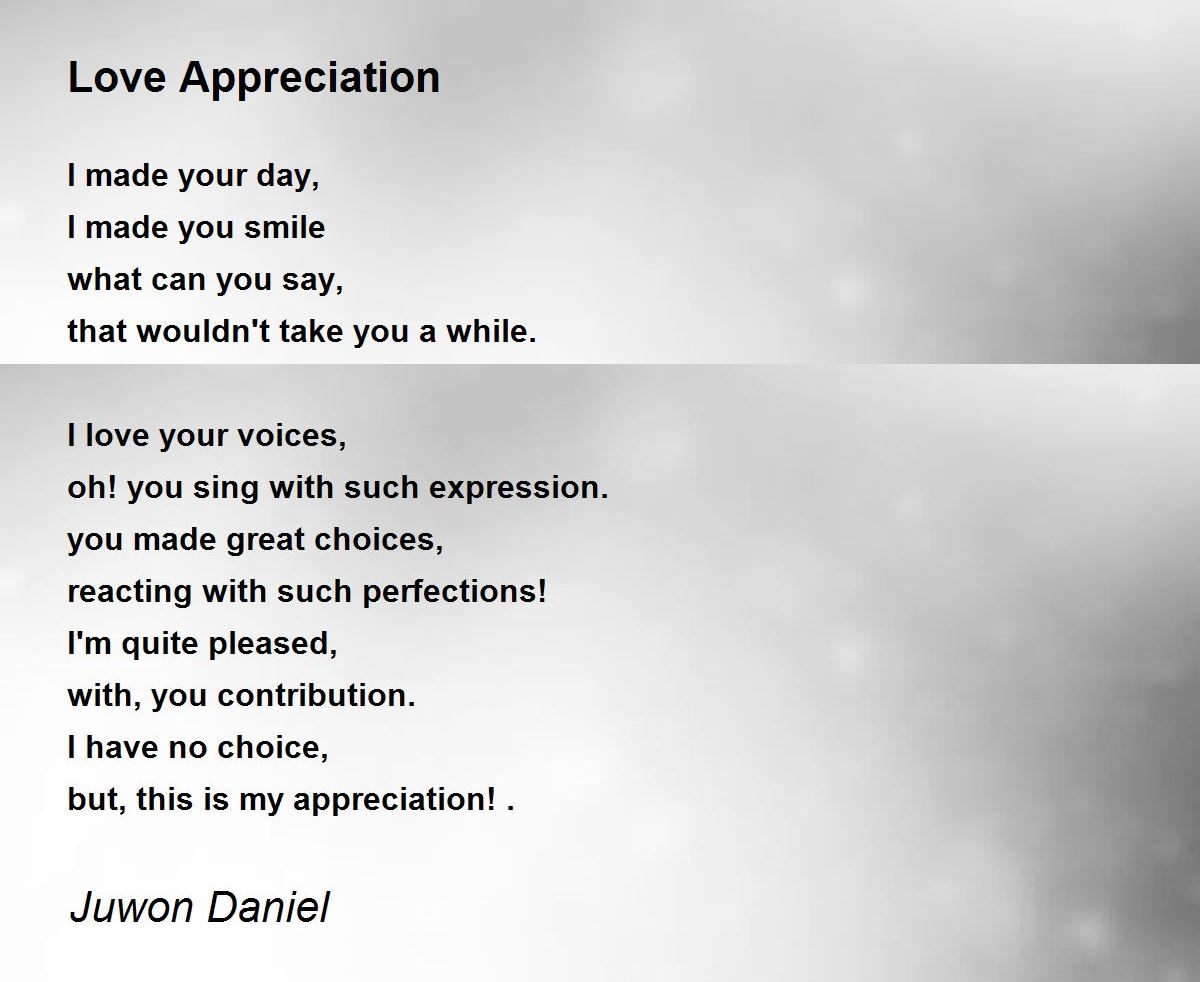 Love Appreciation

I made your day,
I made you smile
what can you say,
that wouldn't take you a while.

I love your voices,
oh! you sing with such expression.
you made great choices,
reacting with such perfections!
I'm quite pleased,
with, you contribution.
I have no choice,
but, this is my appreciation! .

Juwon Daniel